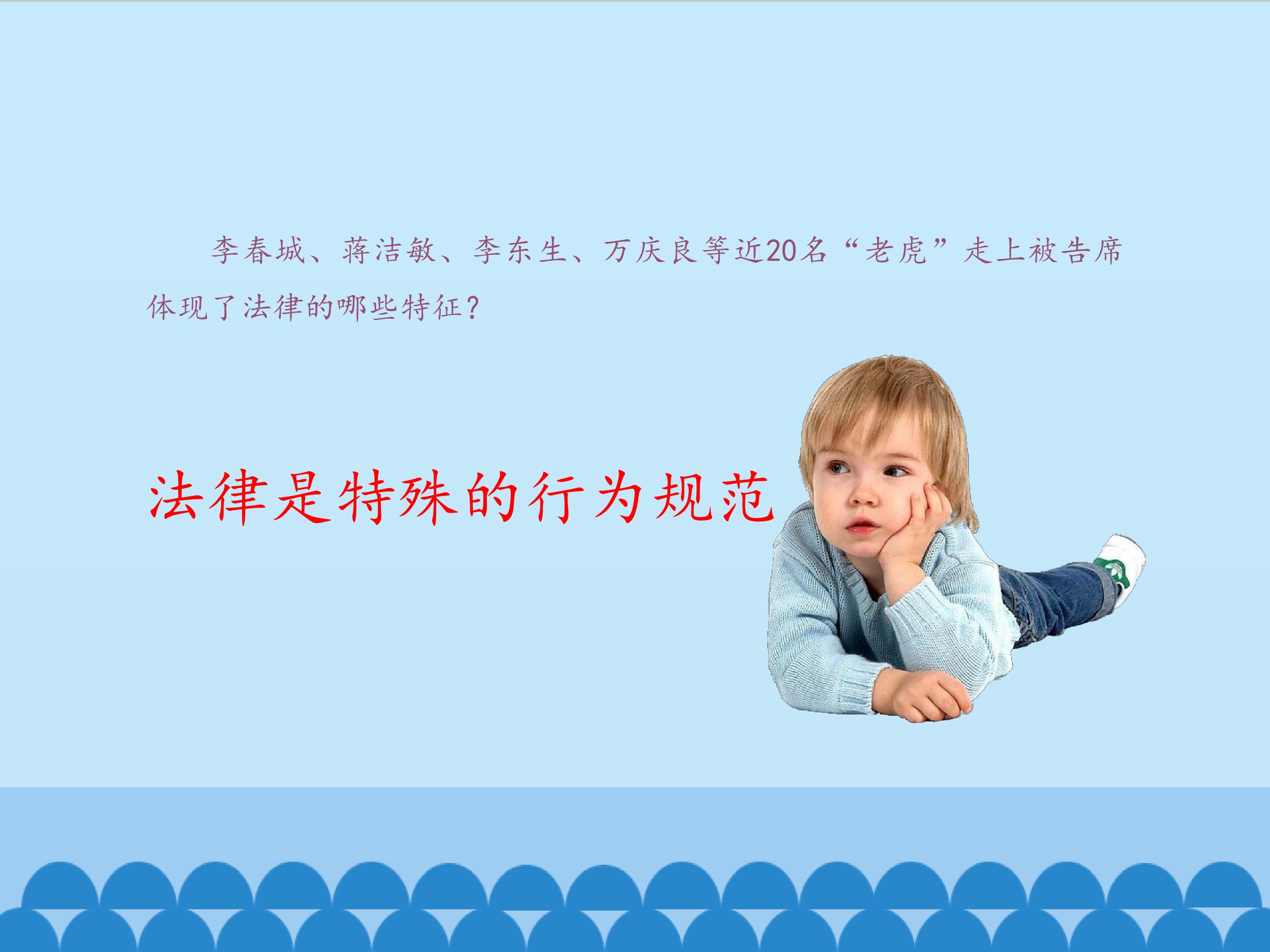 李春城、蒋洁敏、李东生、万庆良等近20名“老虎”走上被告席体现了法律的哪些特征？

法律是特殊的行为规范